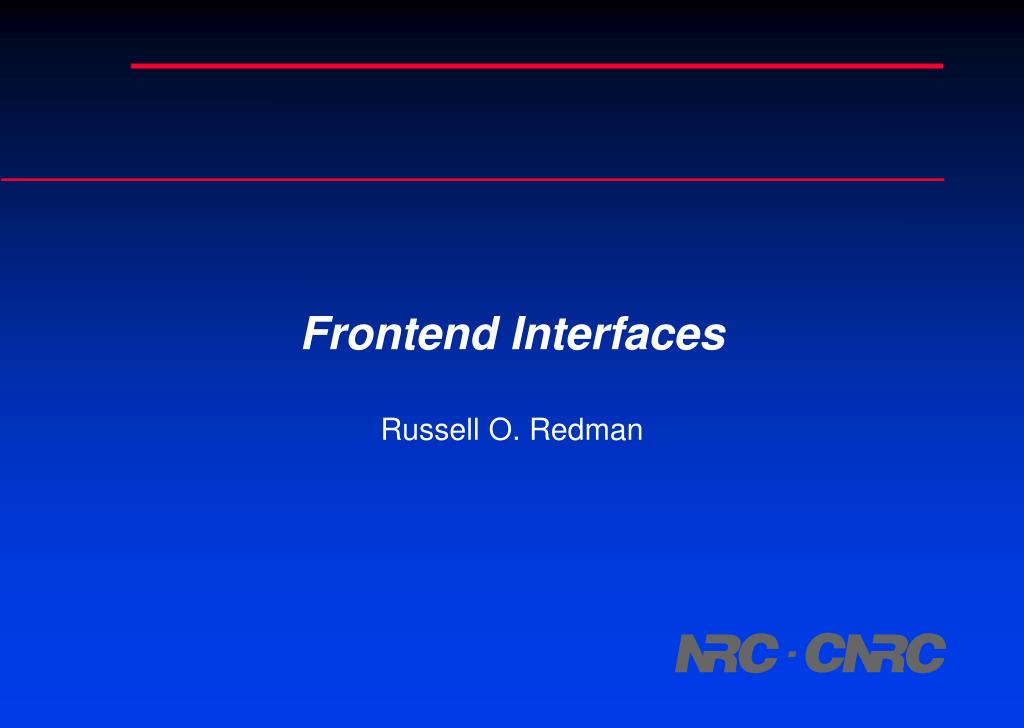 Frontend Interfaces

Russell O. Redman

NRC · CNRC